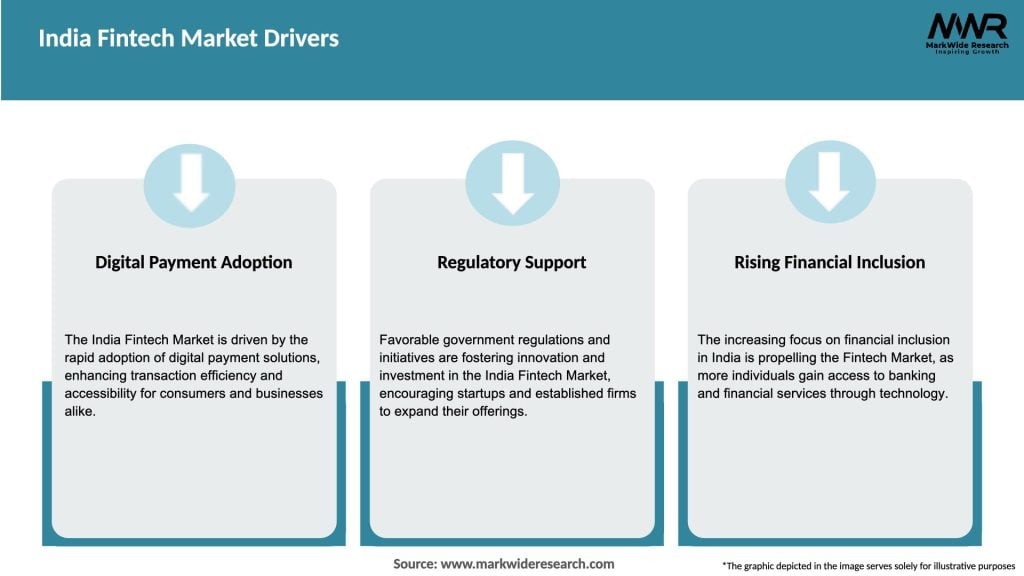 India Fintech Market Drivers

MWR
MarkWide Research
Inspiring Growth

Digital Payment Adoption

The India Fintech Market is driven by the rapid adoption of digital payment solutions, enhancing transaction efficiency and accessibility for consumers and businesses alike.

Regulatory Support

Favorable government regulations and initiatives are fostering innovation and investment in the India Fintech Market, encouraging startups and established firms to expand their offerings.

Rising Financial Inclusion

The increasing focus on financial inclusion in India is propelling the Fintech Market, as more individuals gain access to banking and financial services through technology.

Source: www.markwideresearch.com

*The graphic depicted in the image serves solely for illustrative purposes